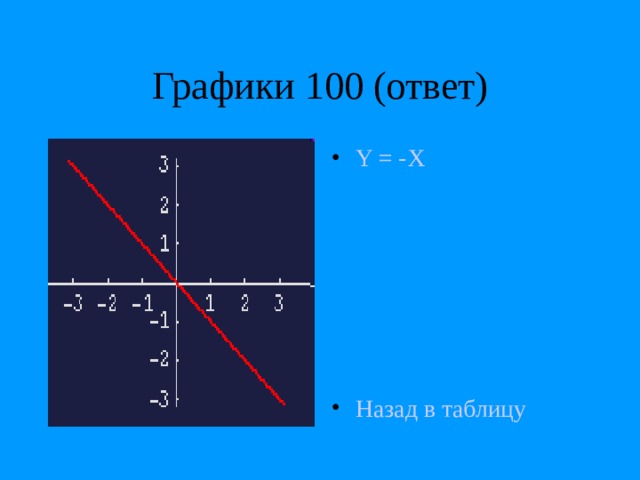 Графики 100 (ответ)

3
2
1
-3 -2 -1
1 2 3
-1
-2
-3

• Y = -X

• Назад в таблицу